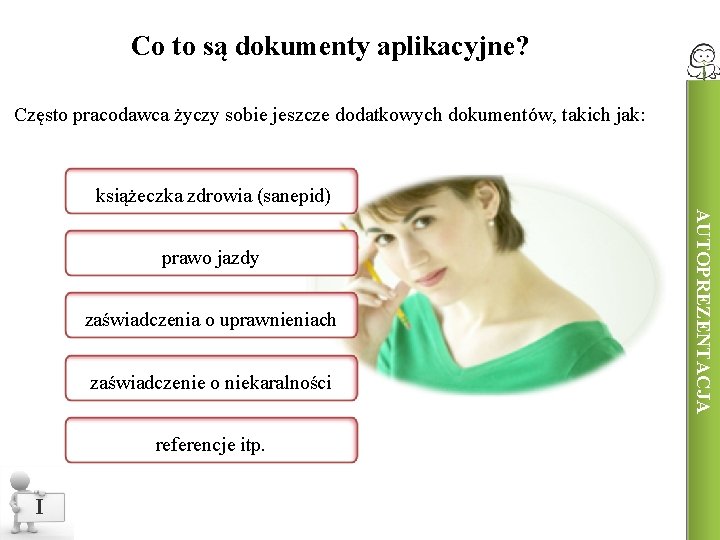 Co to są dokumenty aplikacyjne?

Często pracodawca życzy sobie jeszcze dodatkowych dokumentów, takich jak:

książeczka zdrowia (sanepid)

prawo jazdy

zaświadczenia o uprawnieniach

zaświadczenie o niekaralności

referencje itp.

AUTOPREZENTACJA

I